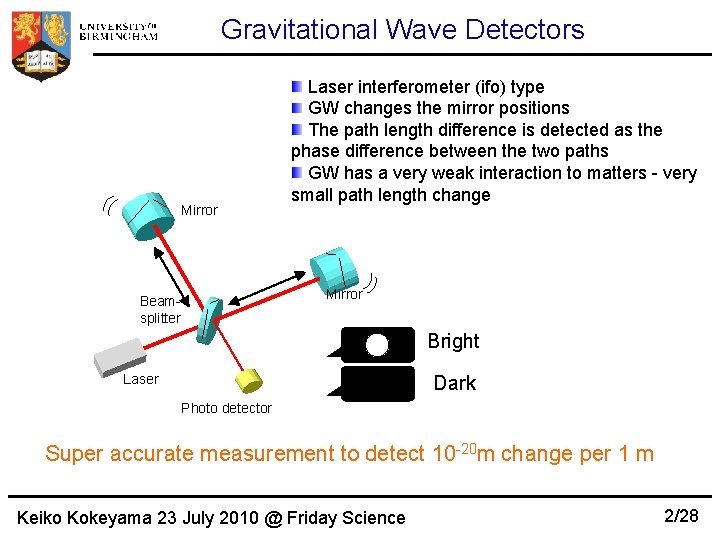 UNIVERSITY OF BIRMINGHAM

Gravitational Wave Detectors

Laser interferometer (ifo) type
GW changes the mirror positions
The path length difference is detected as the phase difference between the two paths
GW has a very weak interaction to matters - very small path length change

Mirror

Mirror

Beam-splitter

Laser

Photo detector

Bright

Dark

Super accurate measurement to detect $10^{-20}$m change per 1 m

Keiko Kokeyama 23 July 2010 @ Friday Science

2/28